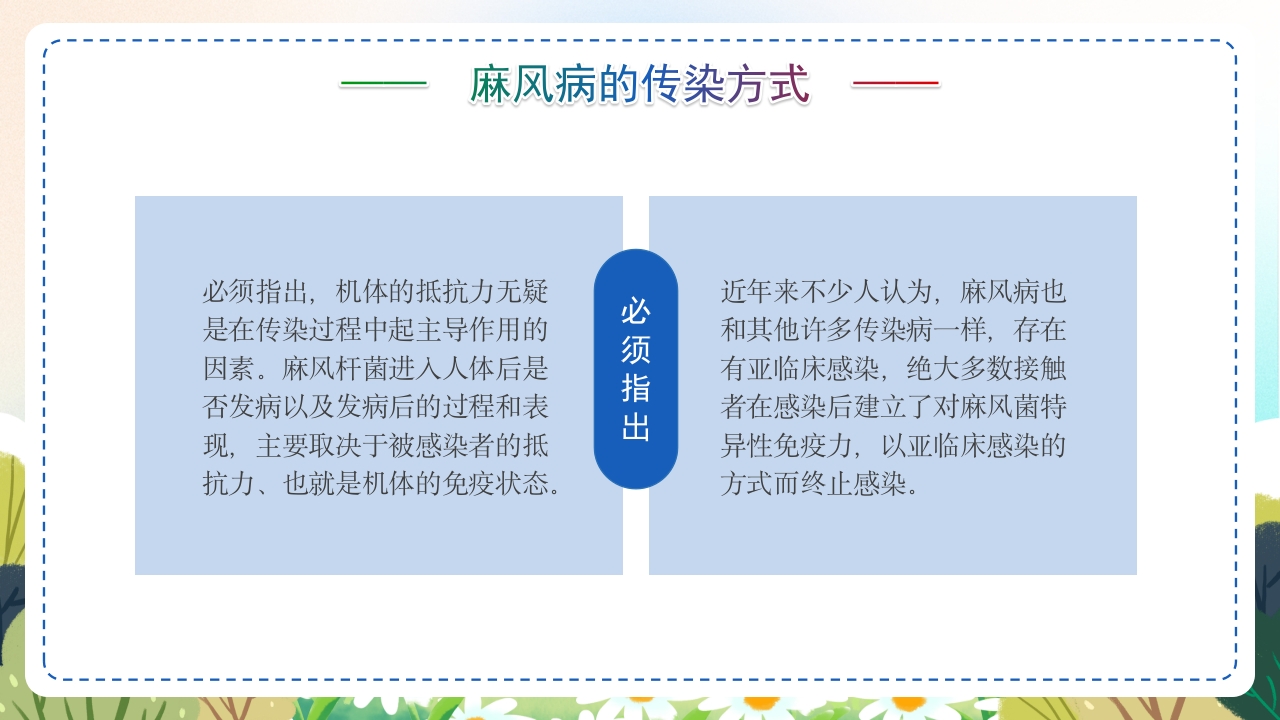 麻风病的传染方式

必须指出，机体的抵抗力无疑是在传染过程中起主导作用的因素。麻风杆菌进入人体后是否发病以及发病后的过程和表现，主要取决于被感染者的抵抗力、也就是机体的免疫状态。

必须指出

近年来不少人认为，麻风病也和其他许多传染病一样，存在有亚临床感染，绝大多数接触者在感染后建立了对麻风菌特异性免疫力，以亚临床感染的方式而终止感染。